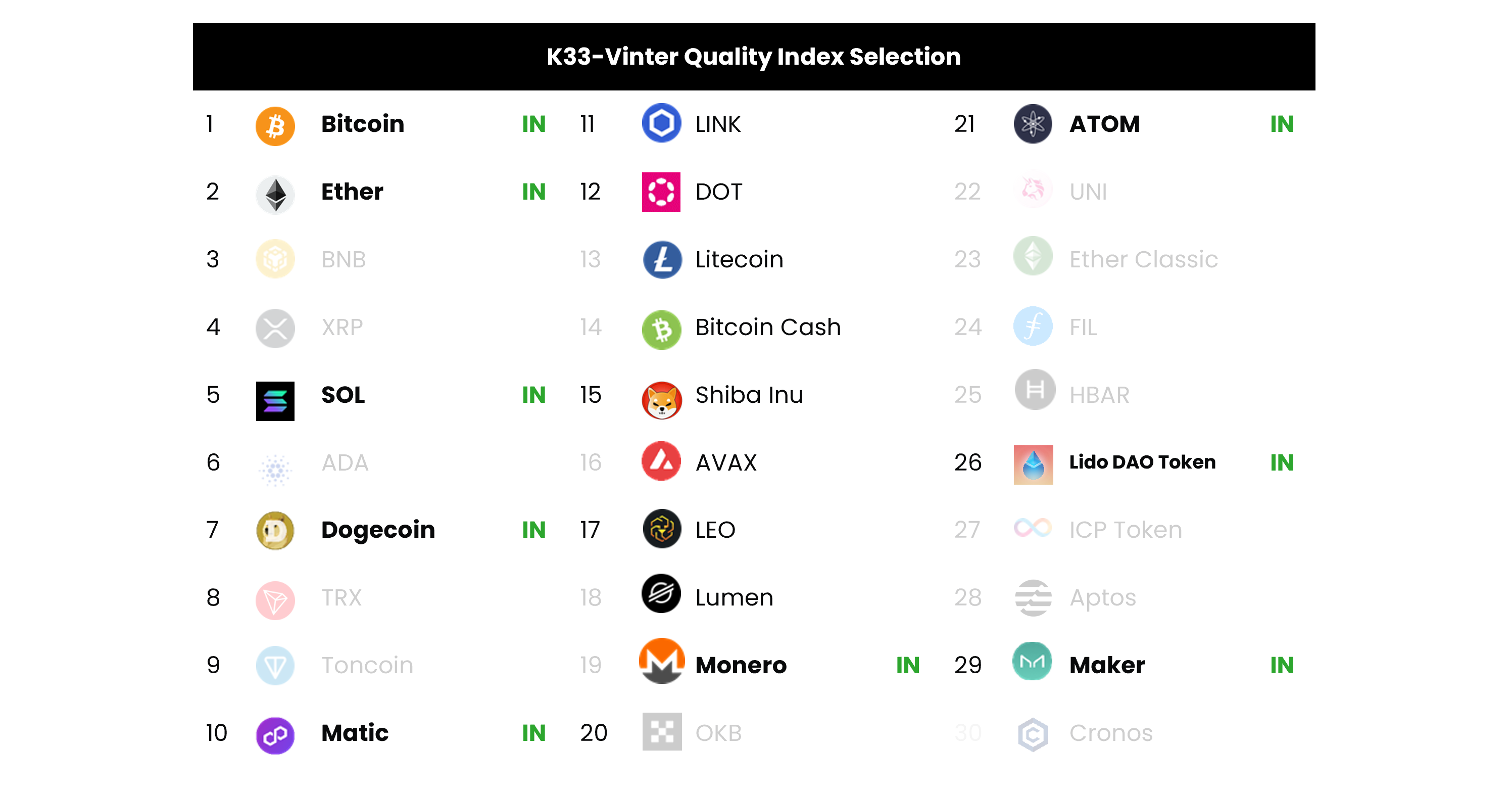 K33-Vinter Quality Index Selection

1 Bitcoin IN
2 Ether IN
3 BNB
4 XRP
5 SOL IN
6 ADA
7 Dogecoin IN
8 TRX
9 Toncoin
10 Matic IN

11 LINK
12 DOT
13 Litecoin
14 Bitcoin Cash
15 Shiba Inu
16 AVAX
17 LEO
18 Lumen
19 Monero IN
20 OKB

21 ATOM IN
22 UNI
23 Ether Classic
24 FIL
25 HBAR
26 Lido DAO Token IN
27 ICP Token
28 Aptos
29 Maker IN
30 Cronos